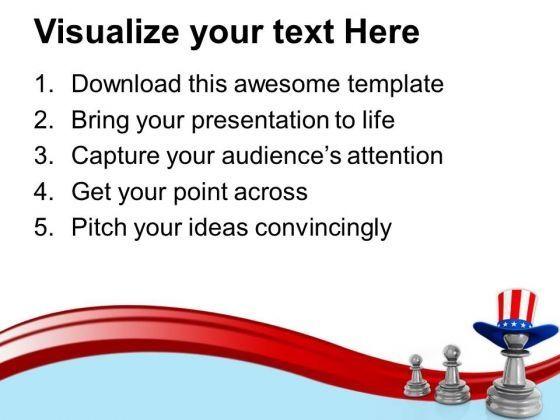 Visualize your text Here

1. Download this awesome template
2. Bring your presentation to life
3. Capture your audience's attention
4. Get your point across
5. Pitch your ideas convincingly